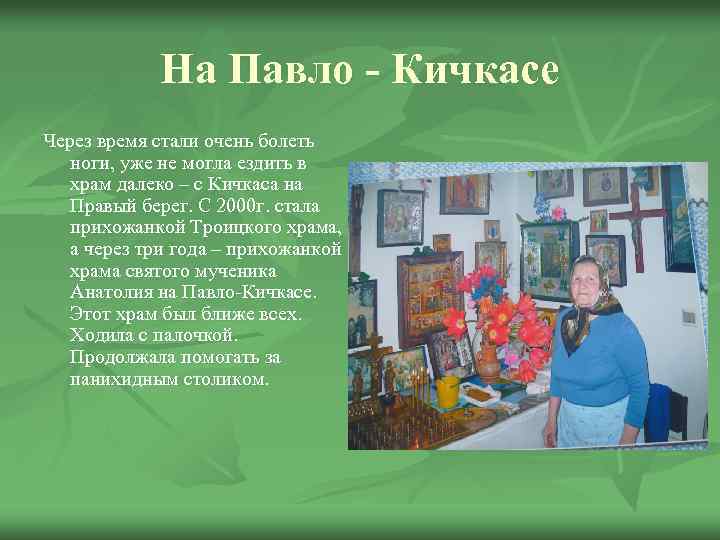 На Павло - Кичкасе

Через время стали очень болеть ноги, уже не могла ездить в храм далеко – с Кичкаса на Правый берег. С 2000г. стала прихожанкой Троицкого храма, а через три года – прихожанкой храма святого мученика Анатолия на Павло-Кичкасе. Этот храм был ближе всех. Ходила с палочкой. Продолжала помогать за панихидным столиком.